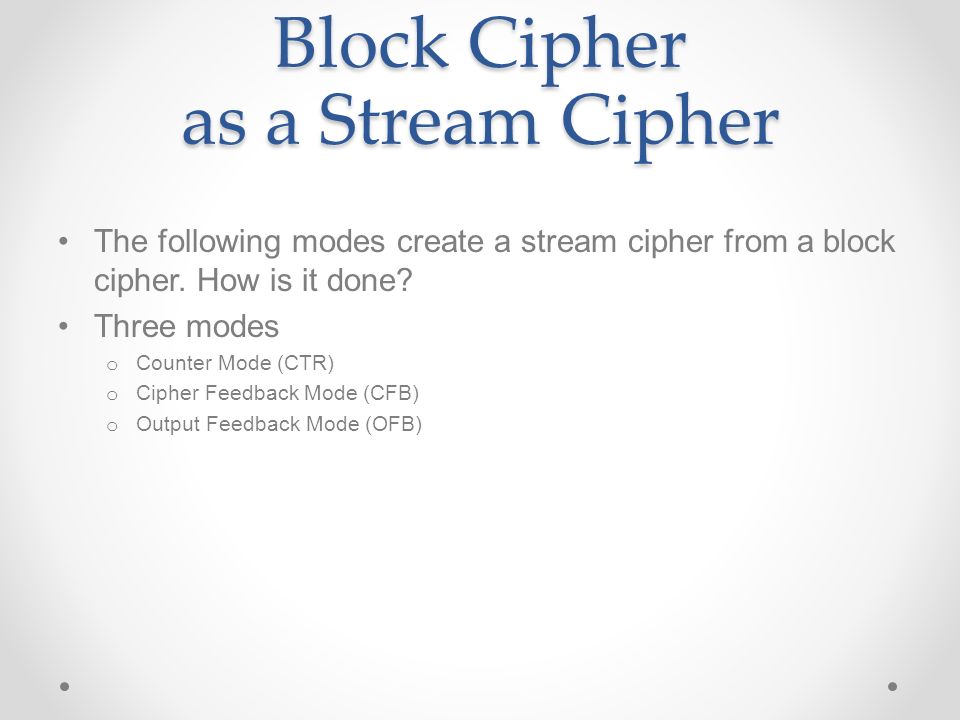 Block Cipher
as a Stream Cipher

• The following modes create a stream cipher from a block cipher. How is it done?
• Three modes
  o Counter Mode (CTR)
  o Cipher Feedback Mode (CFB)
  o Output Feedback Mode (OFB)